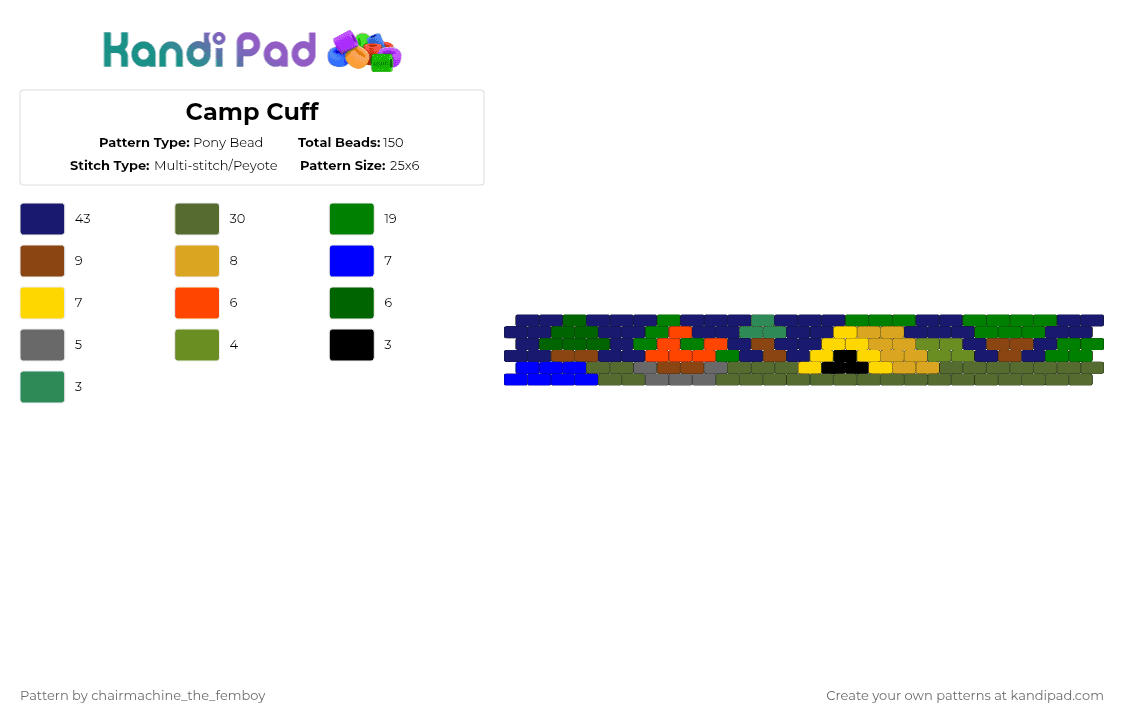 Kandi Pad

Camp Cuff

Pattern Type: Pony Bead Total Beads: 150
Stitch Type: Multi-stitch/Peyote Pattern Size: 25x6

43
30
19
9
8
7
7
6
6
5
4
3
3

Pattern by chairmachine_the_femboy

Create your own patterns at kandipad.com